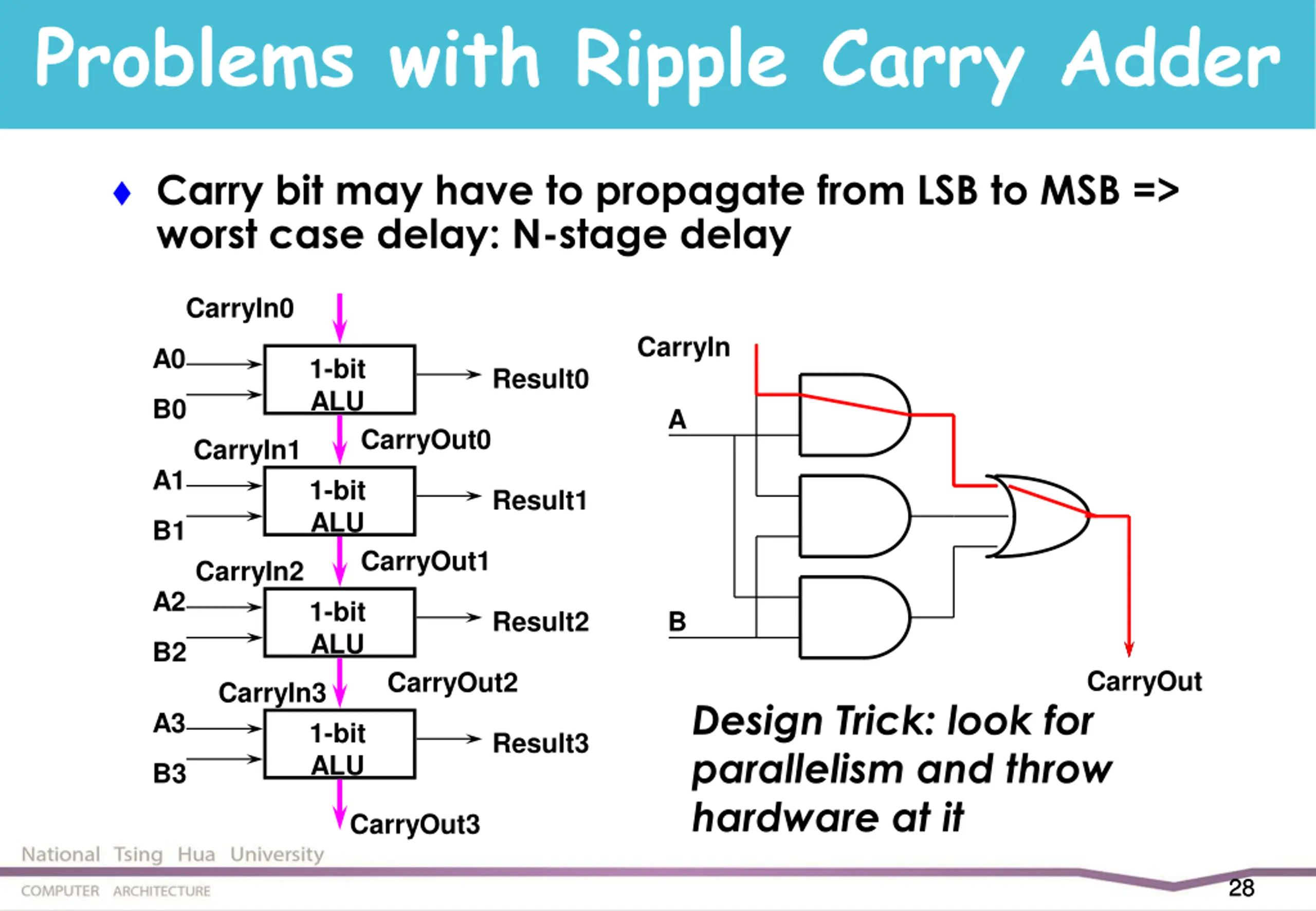 Problems with Ripple Carry Adder

♦ Carry bit may have to propagate from LSB to MSB => worst case delay: N-stage delay

CarryIn0
A0
B0
1-bit ALU
Result0
CarryIn1
CarryOut0
A1
B1
1-bit ALU
Result1
CarryIn2
CarryOut1
A2
B2
1-bit ALU
Result2
CarryIn3
CarryOut2
A3
B3
1-bit ALU
Result3
CarryOut3

CarryIn
A
B
CarryOut

Design Trick: look for parallelism and throw hardware at it

National Tsing Hua University
COMPUTER ARCHITECTURE
28